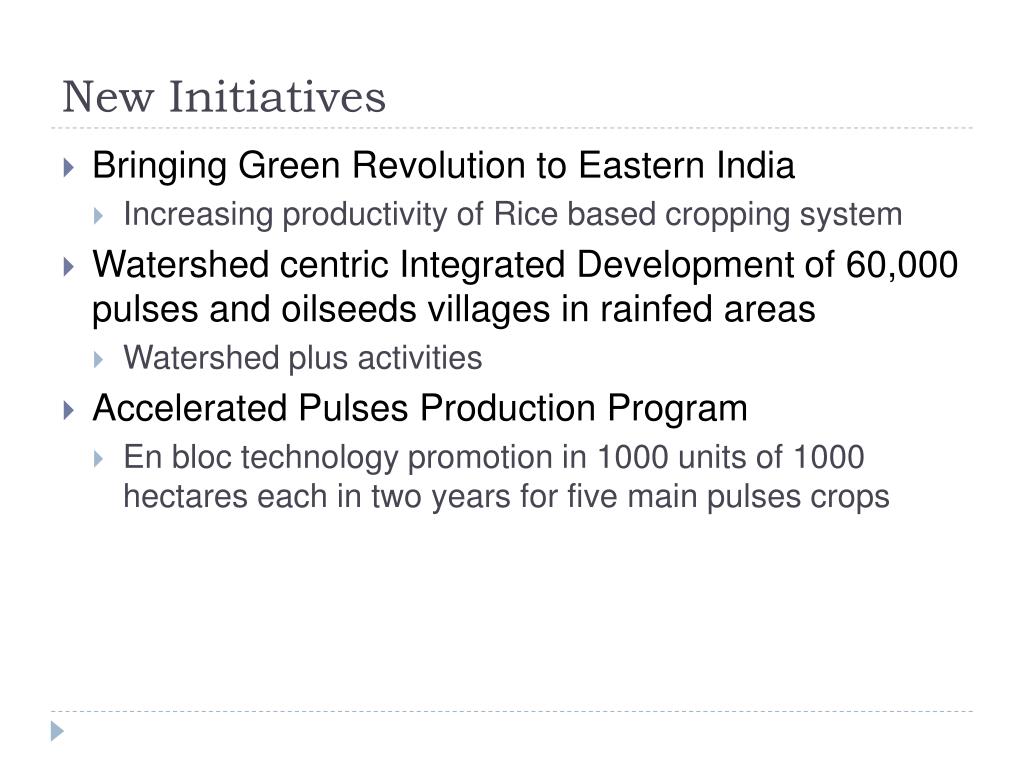 New Initiatives

Bringing Green Revolution to Eastern India

Increasing productivity of Rice based cropping system

Watershed centric Integrated Development of 60,000 pulses and oilseeds villages in rainfed areas

Watershed plus activities

Accelerated Pulses Production Program

En bloc technology promotion in 1000 units of 1000 hectares each in two years for five main pulses crops